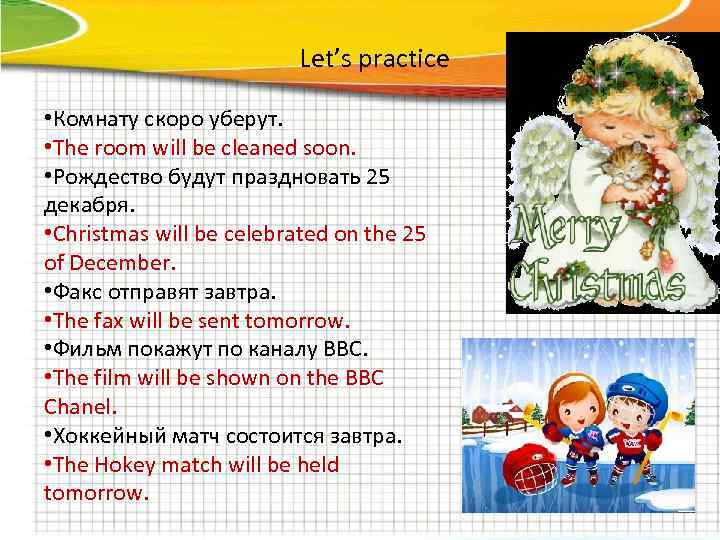 Let's practice

•Комнату скоро уберут.
•The room will be cleaned soon.
•Рождество будут праздновать 25 декабря.
•Christmas will be celebrated on the 25 of December.
•Факс отправят завтра.
•The fax will be sent tomorrow.
•Фильм покажут по каналу BBC.
•The film will be shown on the BBC Chanel.
•Хоккейный матч состоится завтра.
•The Hokey match will be held tomorrow.

Merry Christmas